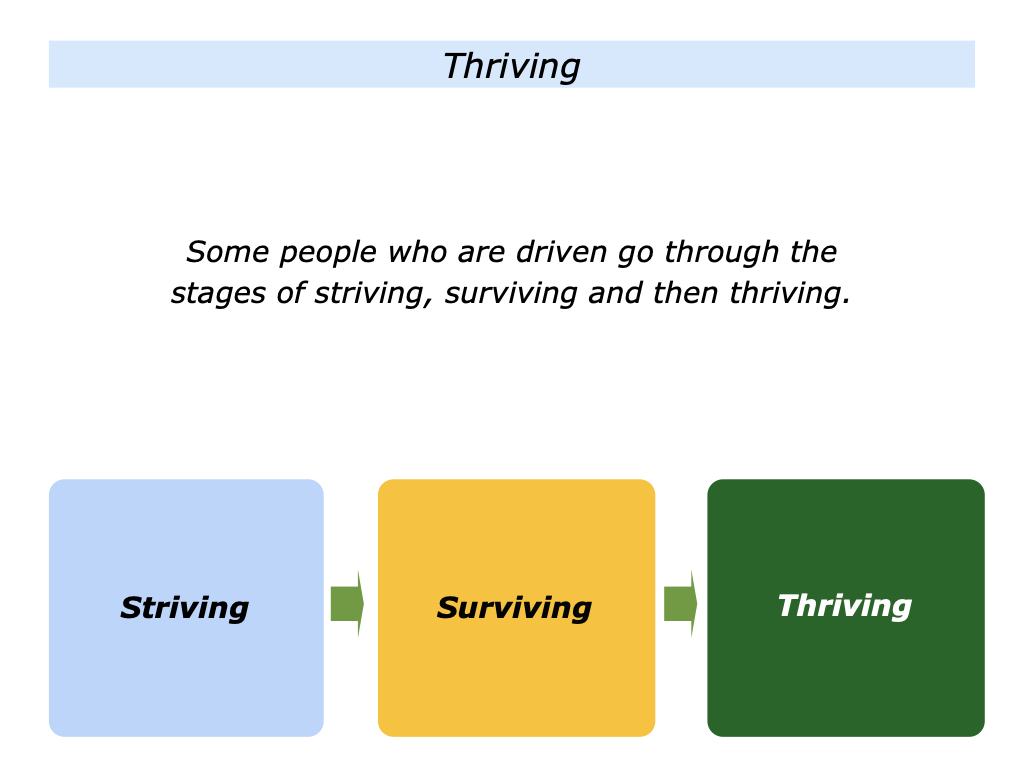 Thriving

Some people who are driven go through the stages of striving, surviving and then thriving.

Striving

Surviving

Thriving